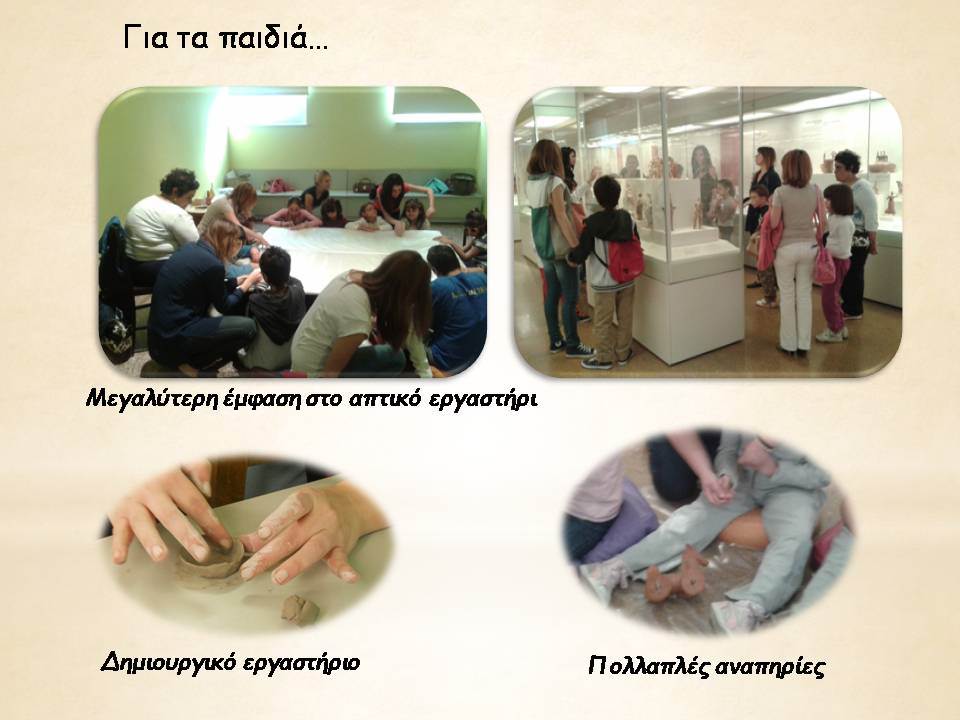 Για τα παιδιά...

Μεγαλύτερη έμφαση στο απτικό εργαστήρι

Δημιουργικό εργαστήριο

Πολλαπλές αναπηρίες